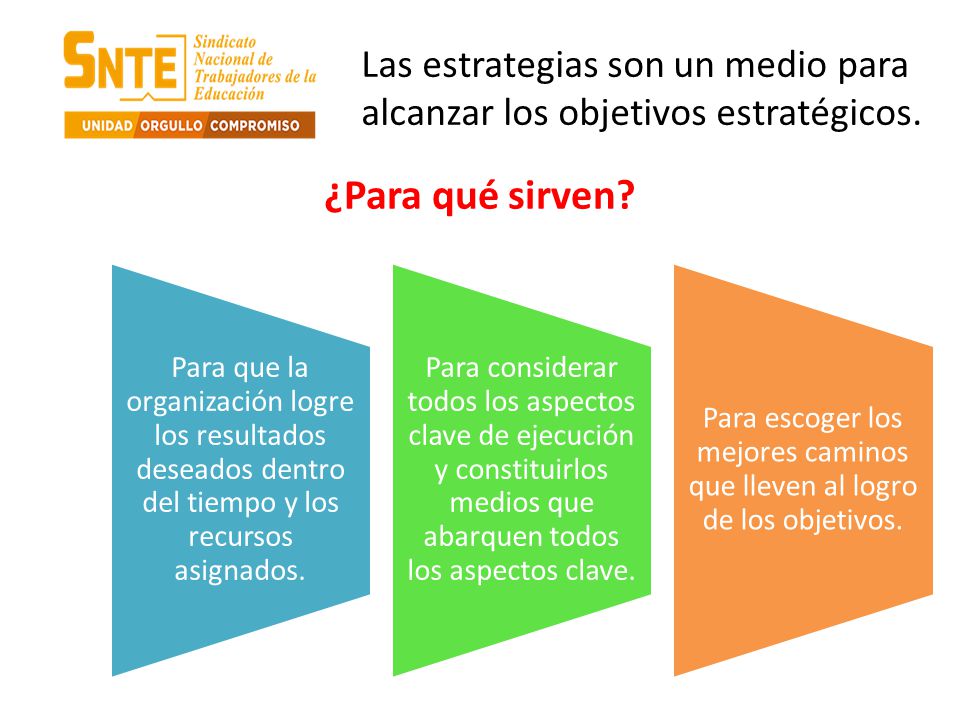 SNTE Sindicato Nacional de Trabajadores de la Educación

UNIDAD ORGULLO COMPROMISO

Las estrategias son un medio para alcanzar los objetivos estratégicos.

¿Para qué sirven?

Para que la organización logre los resultados deseados dentro del tiempo y los recursos asignados.

Para considerar todos los aspectos clave de ejecución y constituirlos medios que abarquen todos los aspectos clave.

Para escoger los mejores caminos que lleven al logro de los objetivos.